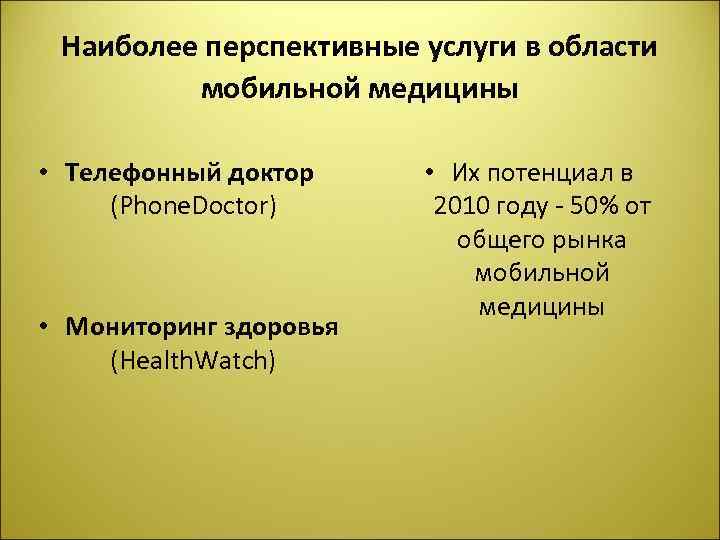 Наиболее перспективные услуги в области мобильной медицины

• Телефонный доктор (PhoneDoctor)

• Мониторинг здоровья (HealthWatch)

• Их потенциал в 2010 году - 50% от общего рынка мобильной медицины